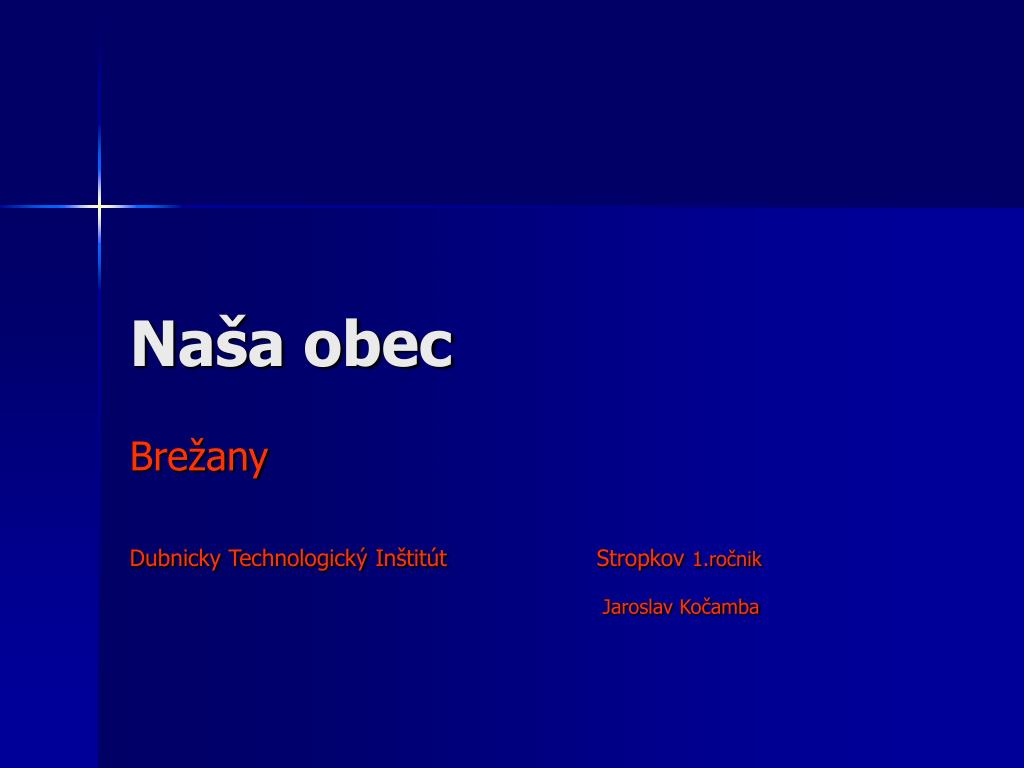 Naša obec

Brežany

Dubnicky Technologický Inštitút Stropkov 1.ročnik

Jaroslav Kočamba